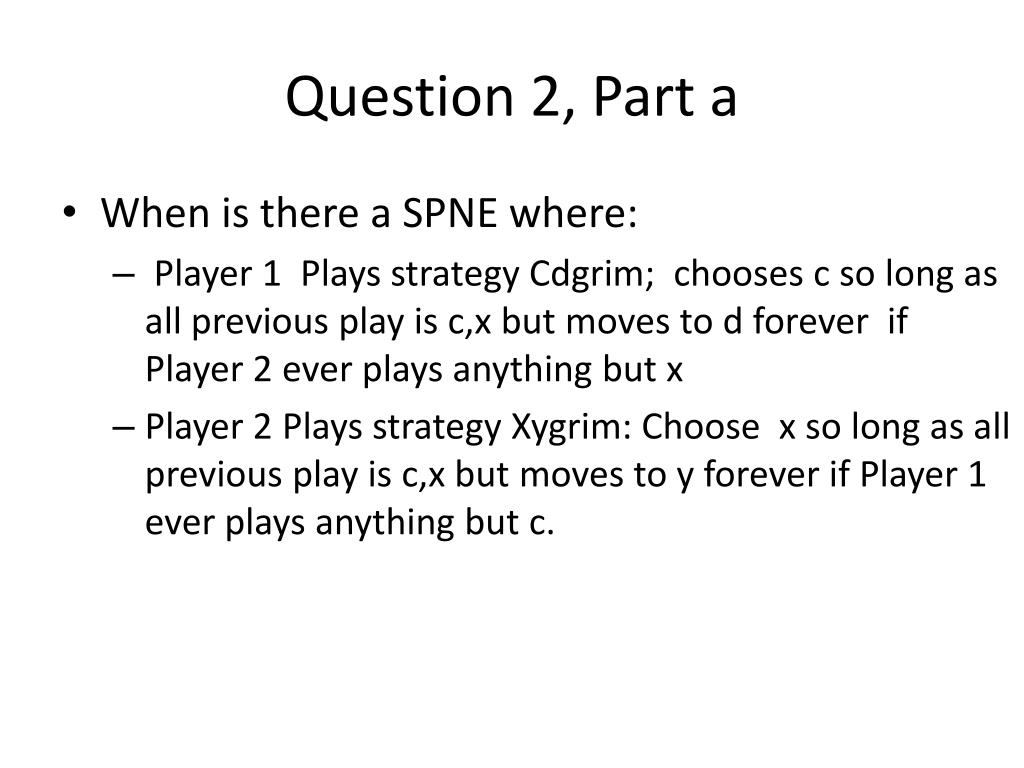 Question 2, Part a

• When is there a SPNE where:
– Player 1 Plays strategy Cdgrim; chooses c so long as all previous play is c,x but moves to d forever if Player 2 ever plays anything but x
– Player 2 Plays strategy Xygrim: Choose x so long as all previous play is c,x but moves to y forever if Player 1 ever plays anything but c.